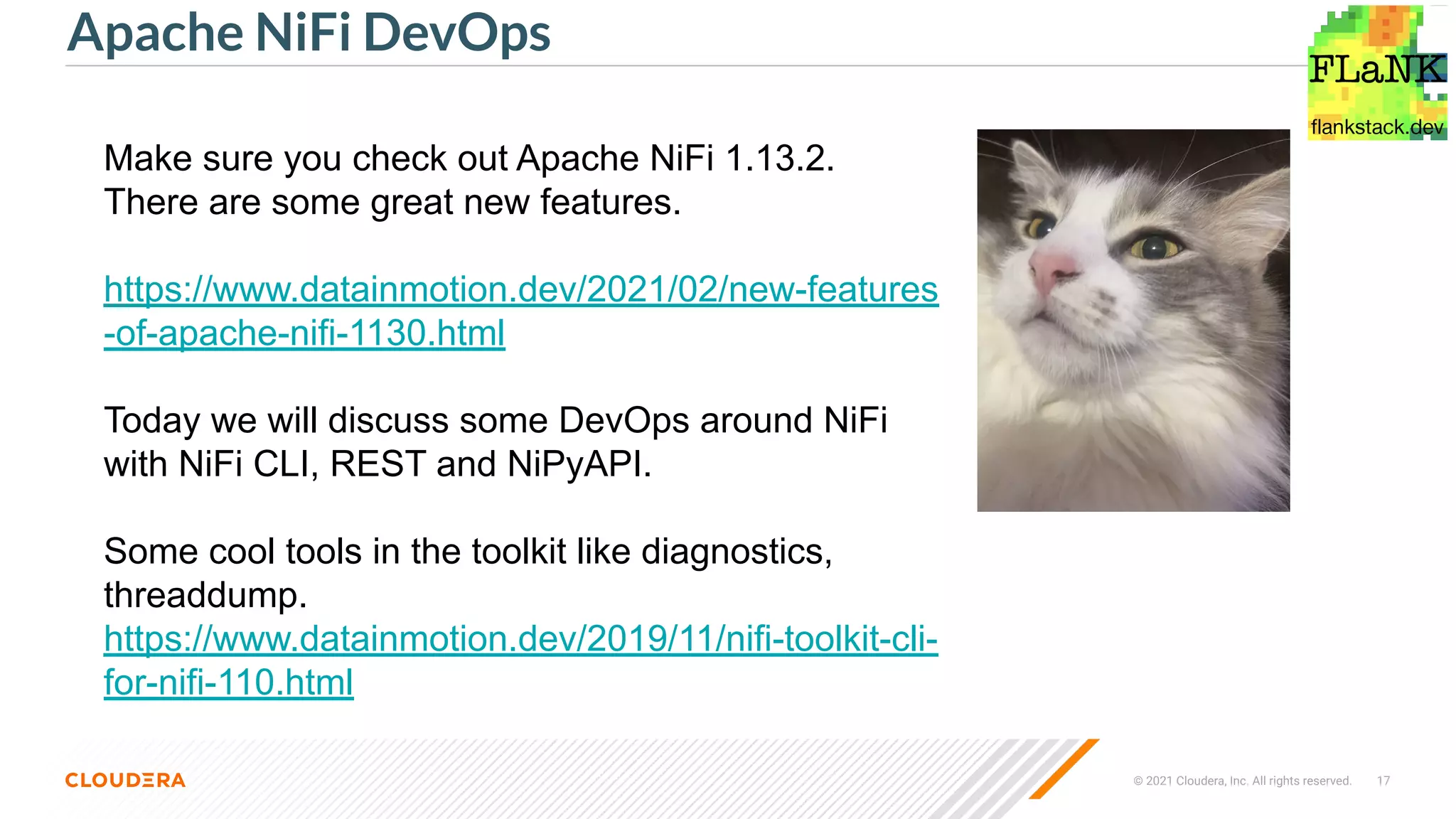 Apache NiFi DevOps

FLaNK
flankstack.dev

Make sure you check out Apache NiFi 1.13.2. There are some great new features.

https://www.datainmotion.dev/2021/02/new-features-of-apache-nifi-1130.html

Today we will discuss some DevOps around NiFi with NiFi CLI, REST and NiPyAPI.

Some cool tools in the toolkit like diagnostics, threaddump.
https://www.datainmotion.dev/2019/11/nifi-toolkit-cli-for-nifi-110.html

CLOUDERA

© 2021 Cloudera, Inc. All rights reserved. 17